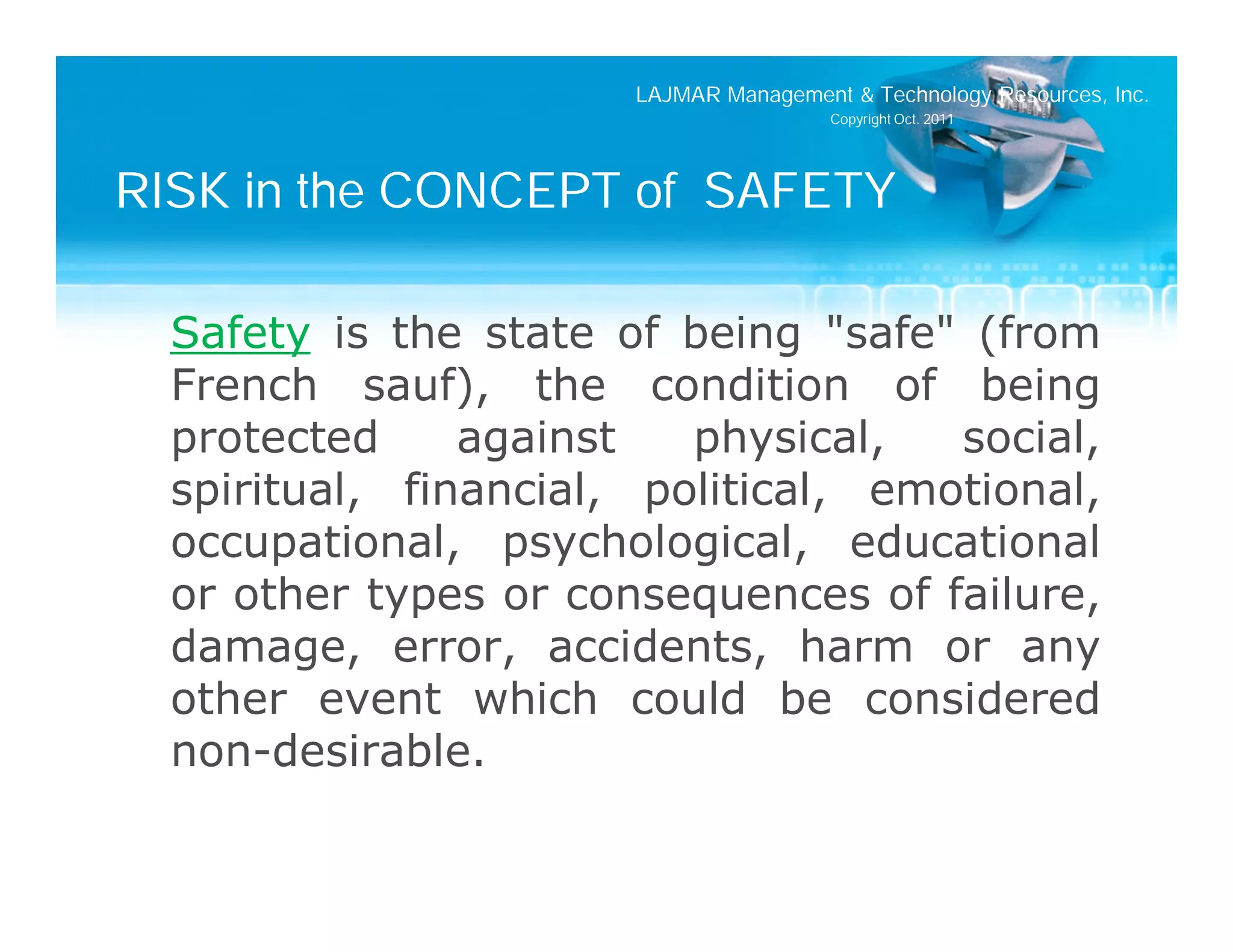 LAJMAR Management & Technology Resources, Inc.
Copyright Oct. 2011

RISK in the CONCEPT of SAFETY

Safety is the state of being "safe" (from French sauf), the condition of being protected against physical, social, spiritual, financial, political, emotional, occupational, psychological, educational or other types or consequences of failure, damage, error, accidents, harm or any other event which could be considered non-desirable.